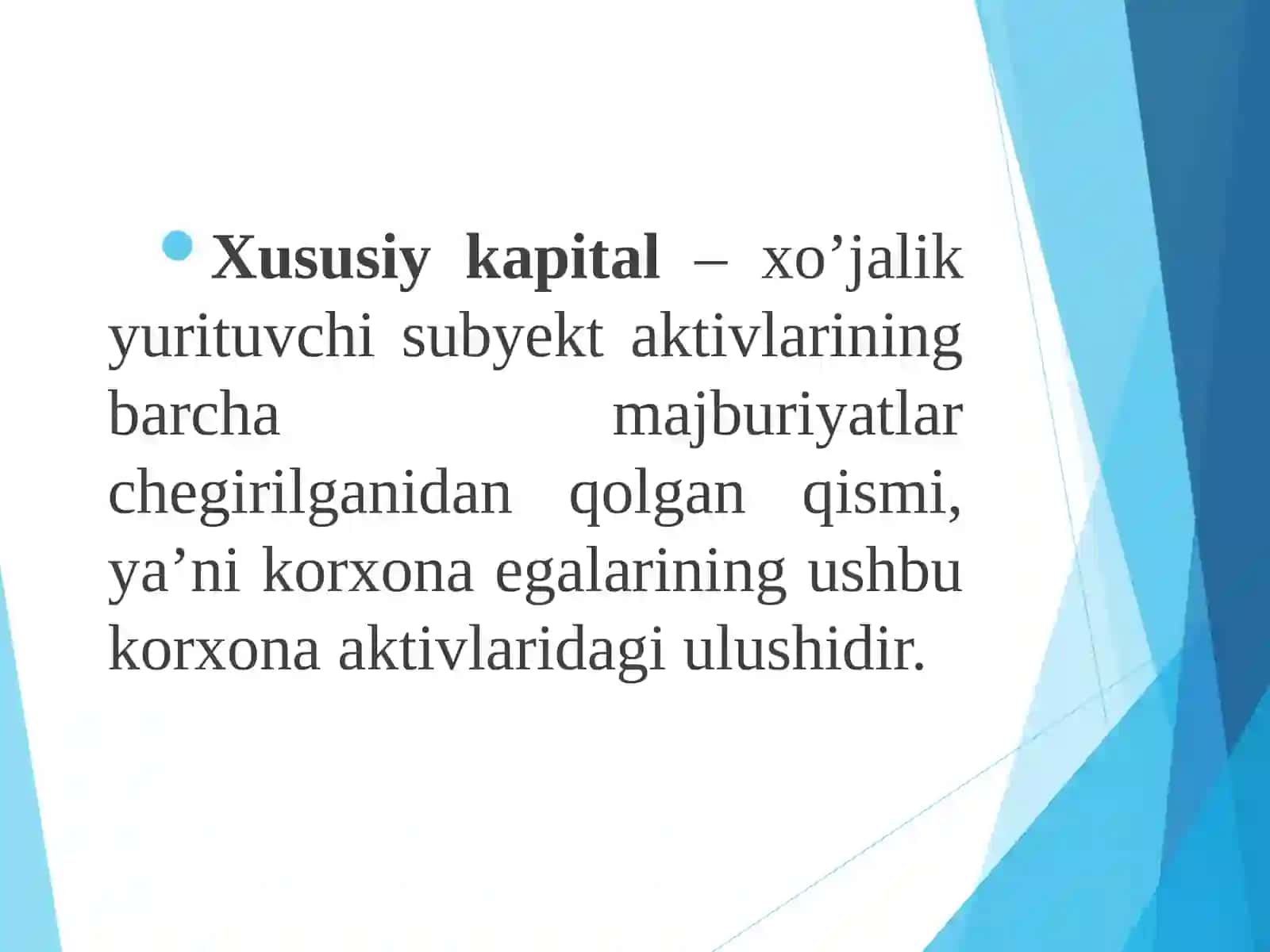 Xususiy kapital – xo’jalik yurituvchi subyekt aktivlarining barcha majburiyatlar chegirilganidan qolgan qismi, ya’ni korxona egalarining ushbu korxona aktivlaridagi ulushidir.